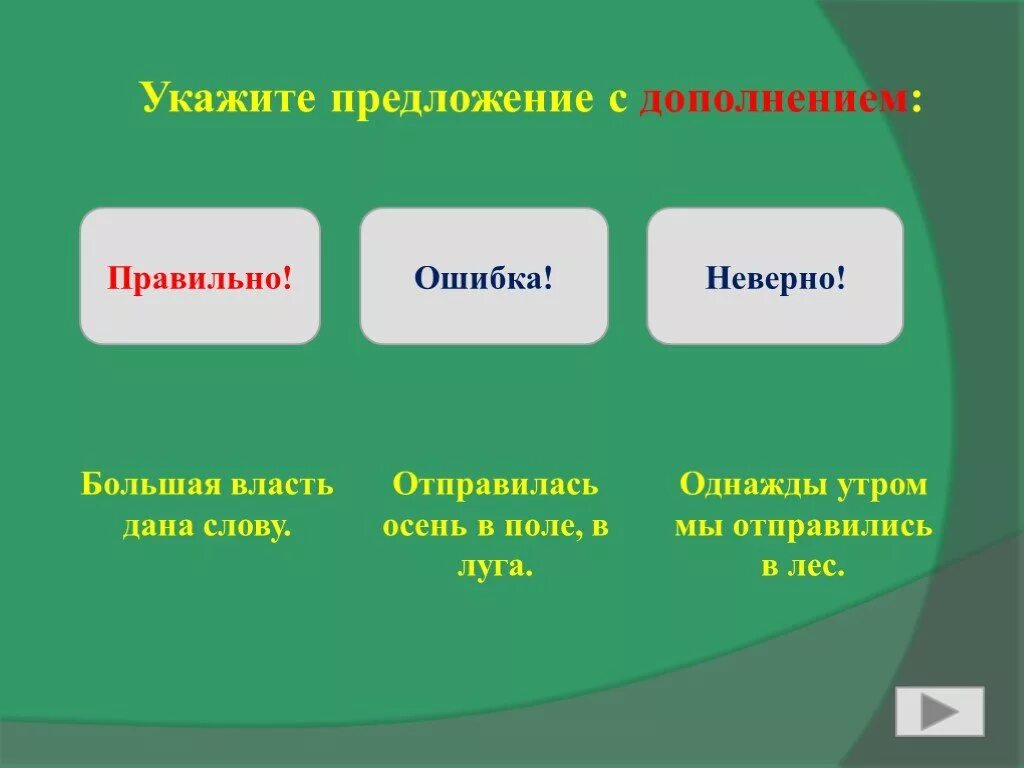 Укажите предложение с дополнением:

Правильно!

Ошибка!

Неверно!

Большая власть дана слову.

Отправилась осень в поле, в луга.

Однажды утром мы отправились в лес.